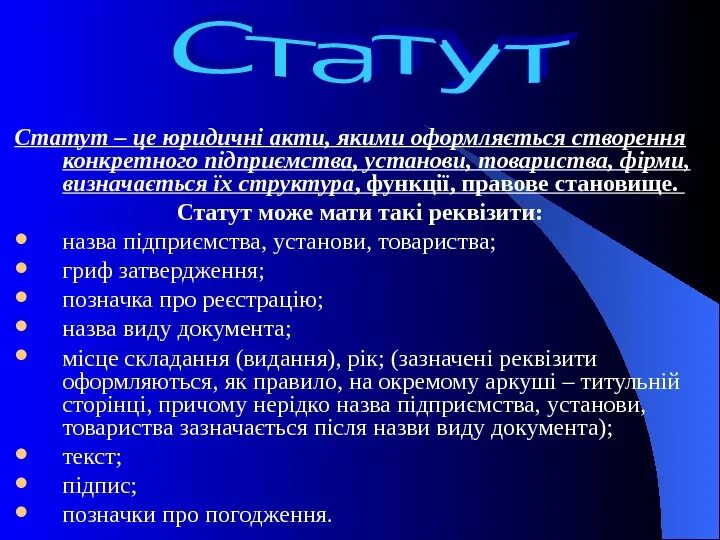 Статут

Статут – це юридичні акти, якими оформляється створення конкретного підприємства, установи, товариства, фірми, визначається їх структура, функції, правове становище.

Статут може мати такі реквізити:

- назва підприємства, установи, товариства;
- гриф затвердження;
- позначка про реєстрацію;
- назва виду документа;
- місце складання (видання), рік; (зазначені реквізити оформляються, як правило, на окремому аркуші – титульній сторінці, причому нерідко назва підприємства, установи, товариства зазначається після назви виду документа);
- текст;
- підпис;
- позначки про погодження.